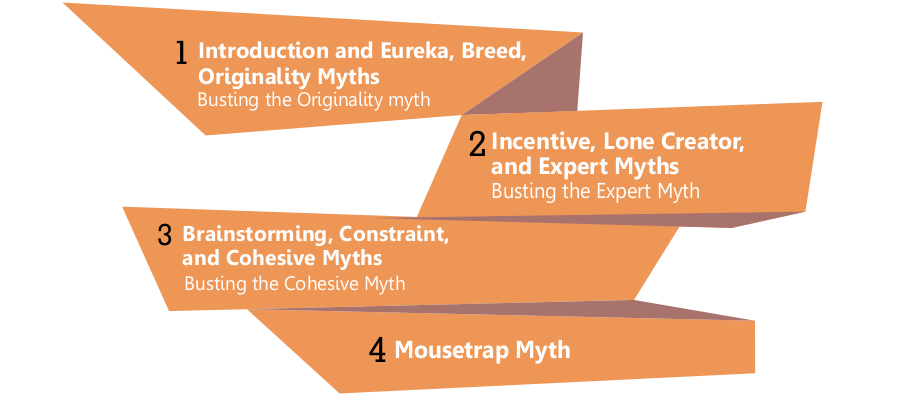 1 Introduction and Eureka, Breed, Originality Myths
Busting the Originality myth

2 Incentive, Lone Creator, and Expert Myths
Busting the Expert Myth

3 Brainstorming, Constraint, and Cohesive Myths
Busting the Cohesive Myth

4 Mousetrap Myth